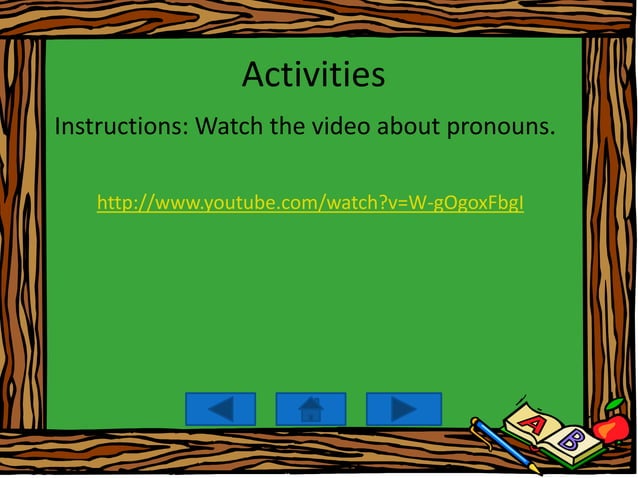 Activities

Instructions: Watch the video about pronouns.

http://www.youtube.com/watch?v=W-gOgoxFbgI

A B